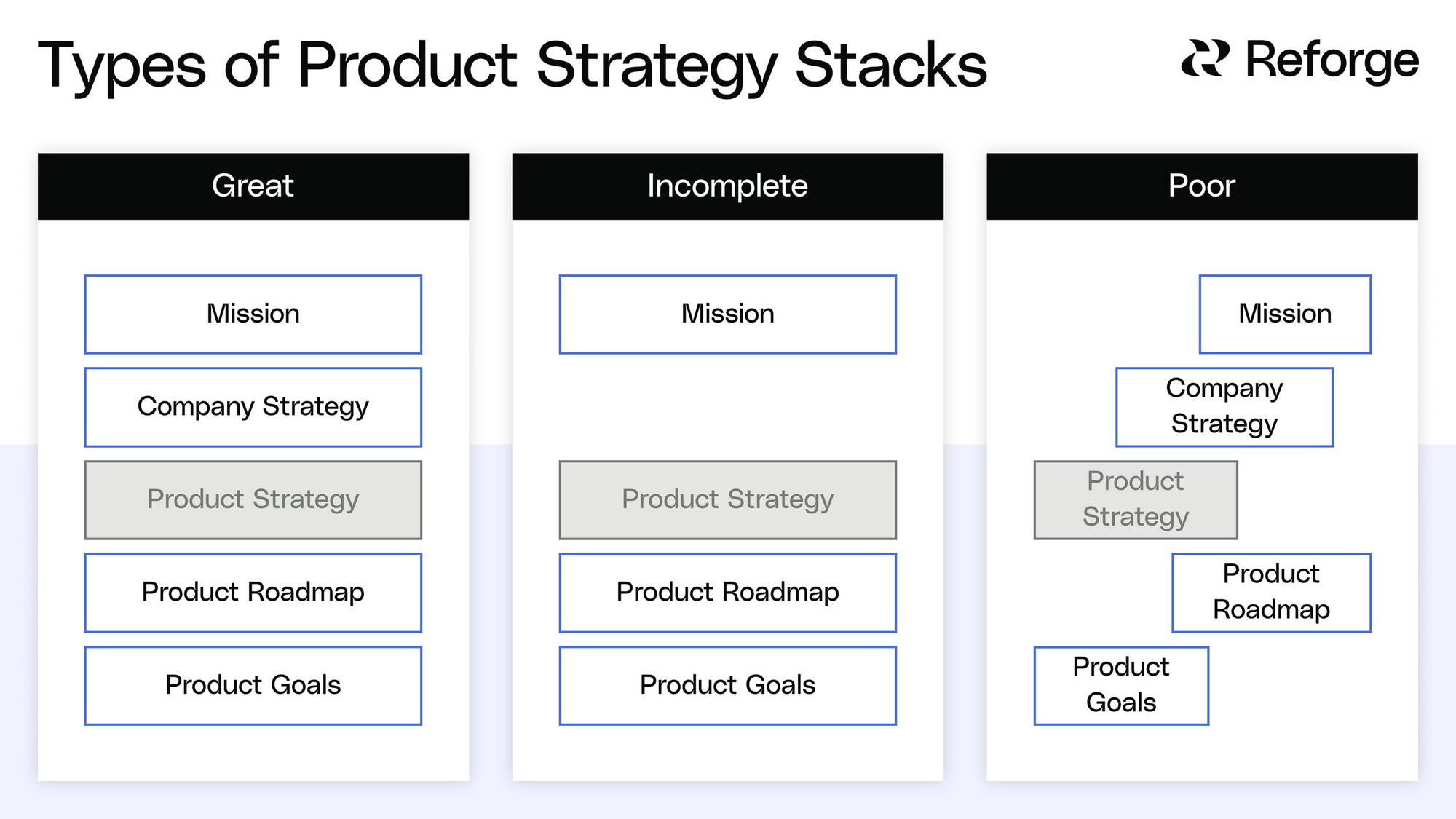 Types of Product Strategy Stacks

Reforge

Great

Mission

Company Strategy

Product Strategy

Product Roadmap

Product Goals

Incomplete

Mission

Product Strategy

Product Roadmap

Product Goals

Poor

Mission

Company Strategy

Product Strategy

Product Roadmap

Product Goals